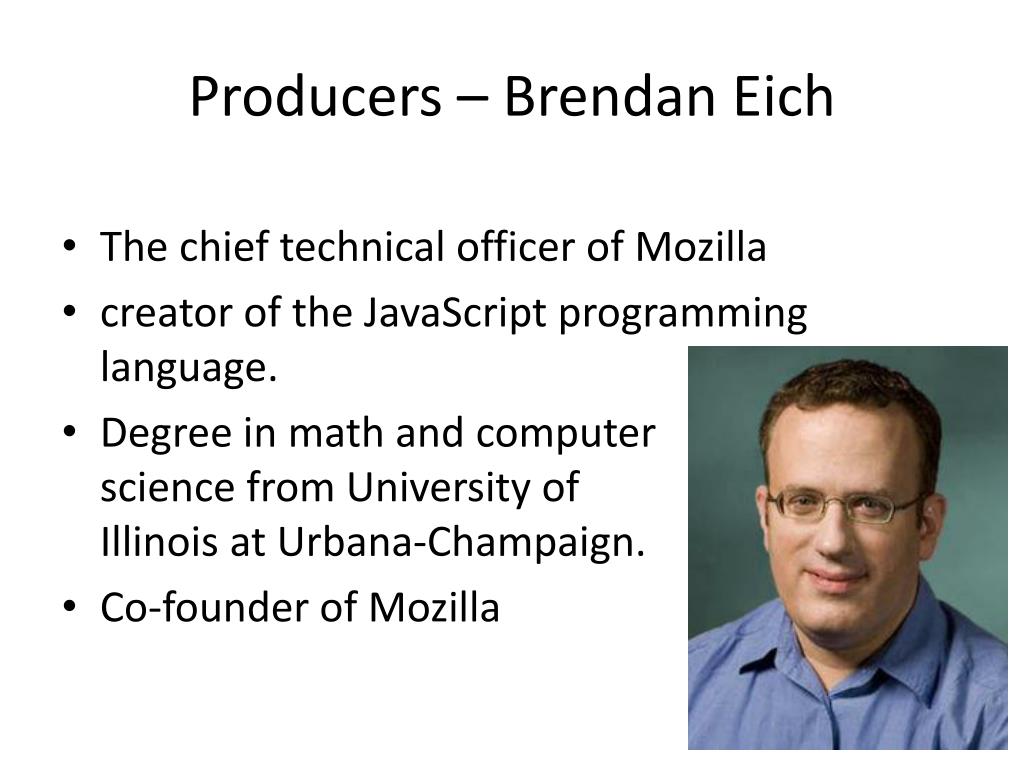 Producers – Brendan Eich

• The chief technical officer of Mozilla
• creator of the JavaScript programming language.
• Degree in math and computer science from University of Illinois at Urbana-Champaign.
• Co-founder of Mozilla